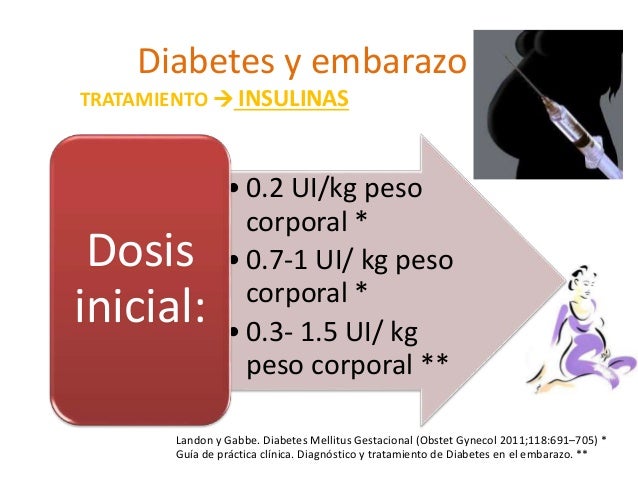 Diabetes y embarazo

TRATAMIENTO → INSULINAS

Dosis inicial:

• 0.2 UI/kg peso corporal *
• 0.7-1 UI/ kg peso corporal *
• 0.3- 1.5 UI/ kg peso corporal **

Landon y Gabbe. Diabetes Mellitus Gestacional (Obstet Gynecol 2011;118:691–705) *
Guía de práctica clínica. Diagnóstico y tratamiento de Diabetes en el embarazo. **